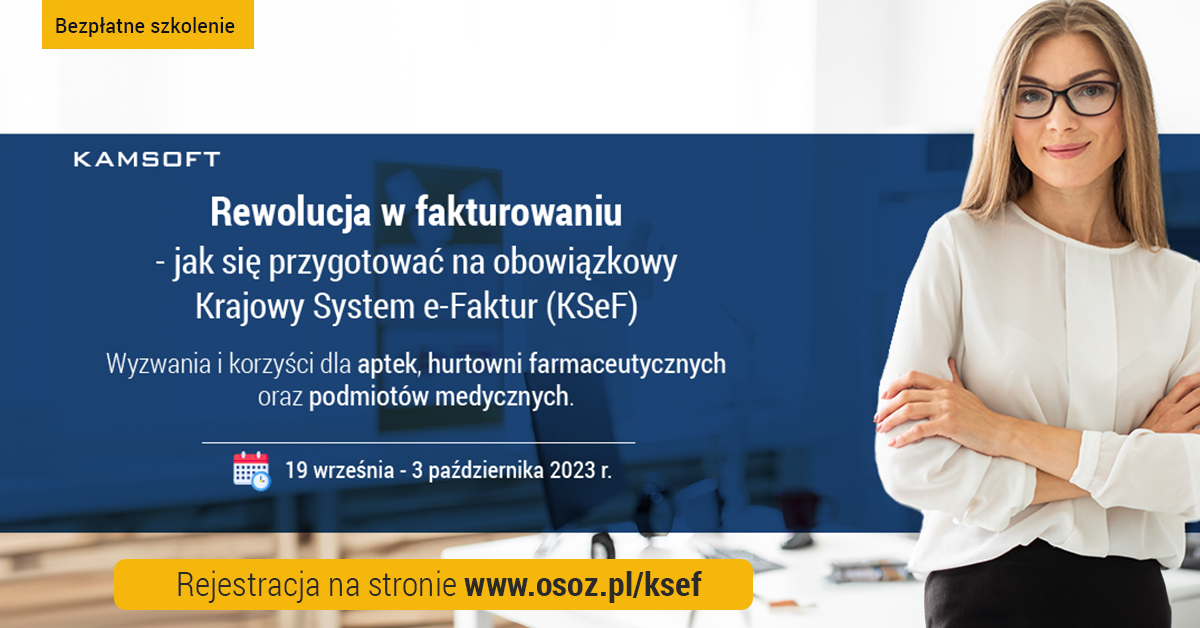 Bezpłatne szkolenie

KAMSOFT

Rewolucja w fakturowaniu
- jak się przygotować na obowiązkowy Krajowy System e-Faktur (KSeF)

Wyzwania i korzyści dla aptek, hurtowni farmaceutycznych oraz podmiotów medycznych.

19 września - 3 października 2023 r.

Rejestracja na stronie www.osoz.pl/ksef